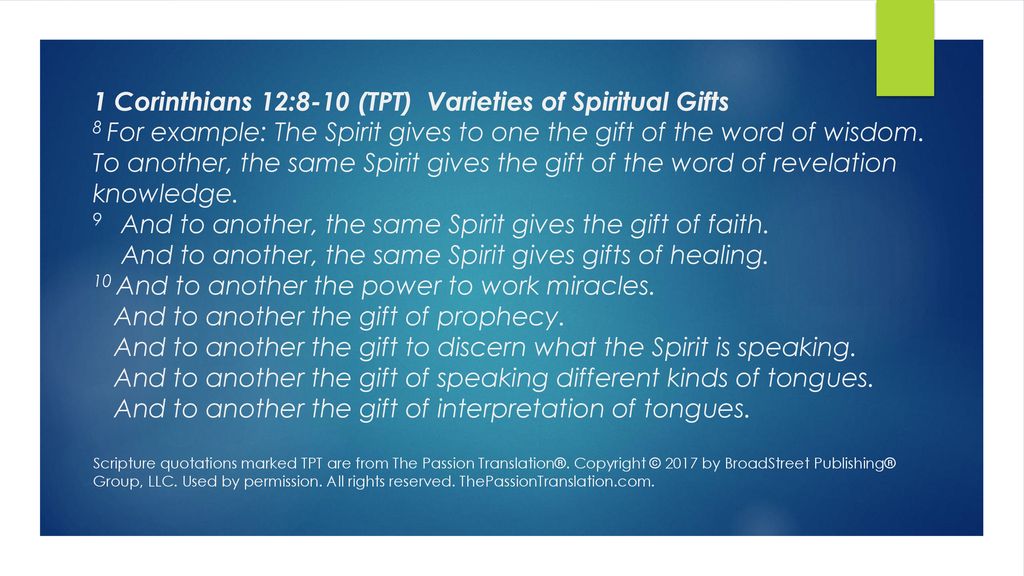 1 Corinthians 12:8-10 (TPT) Varieties of Spiritual Gifts
8 For example: The Spirit gives to one the gift of the word of wisdom. To another, the same Spirit gives the gift of the word of revelation knowledge.
9 And to another, the same Spirit gives the gift of faith.
And to another, the same Spirit gives gifts of healing.
10 And to another the power to work miracles.
And to another the gift of prophecy.
And to another the gift to discern what the Spirit is speaking.
And to another the gift of speaking different kinds of tongues.
And to another the gift of interpretation of tongues.

Scripture quotations marked TPT are from The Passion Translation®. Copyright © 2017 by BroadStreet Publishing® Group, LLC. Used by permission. All rights reserved. ThePassionTranslation.com.